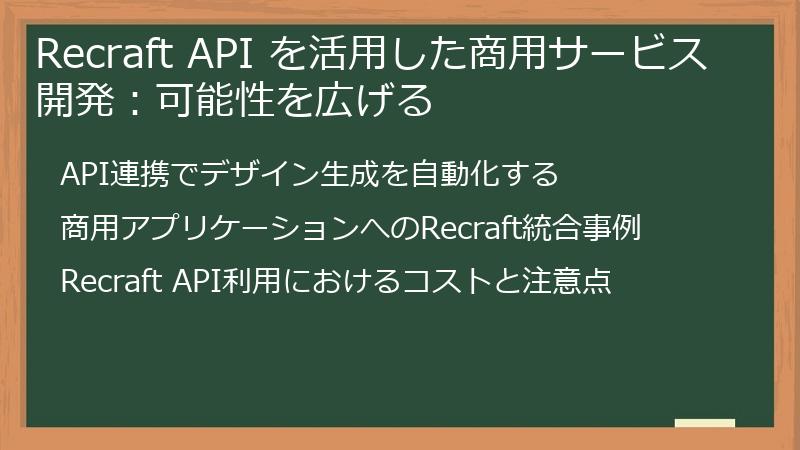 Recraft API を活用した商用サービス開発：可能性を広げる

API連携でデザイン生成を自動化する

商用アプリケーションへのRecraft統合事例

Recraft API利用におけるコストと注意点